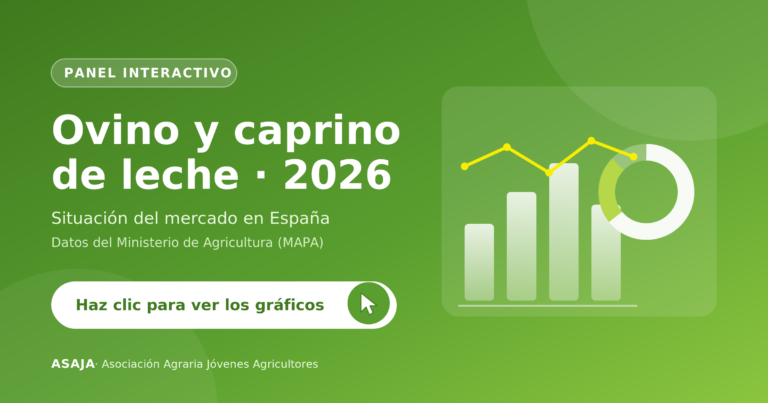 PANEL INTERACTIVO

Ovino y caprino de leche · 2026

Situación del mercado en España

Datos del Ministerio de Agricultura (MAPA)

Haz clic para ver los gráficos

ASAJA· Asociación Agraria Jóvenes Agricultores